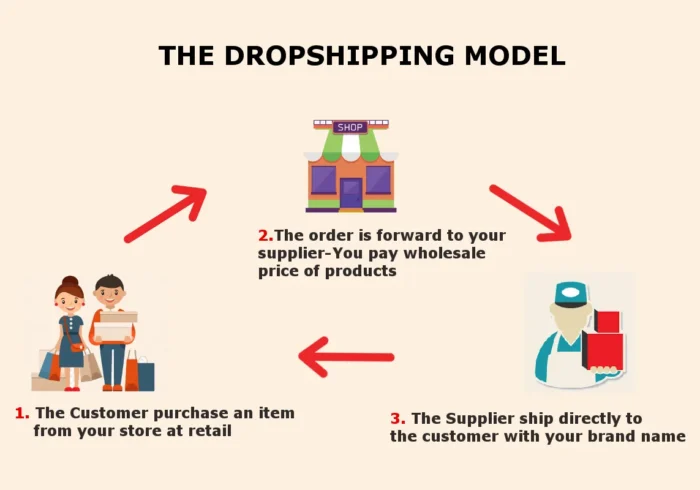 THE DROPSHIPPING MODEL

SHOP

2.The order is forward to your supplier-You pay wholesale price of products

1. The Customer purchase an item from your store at retail

3. The Supplier ship directly to the customer with your brand name